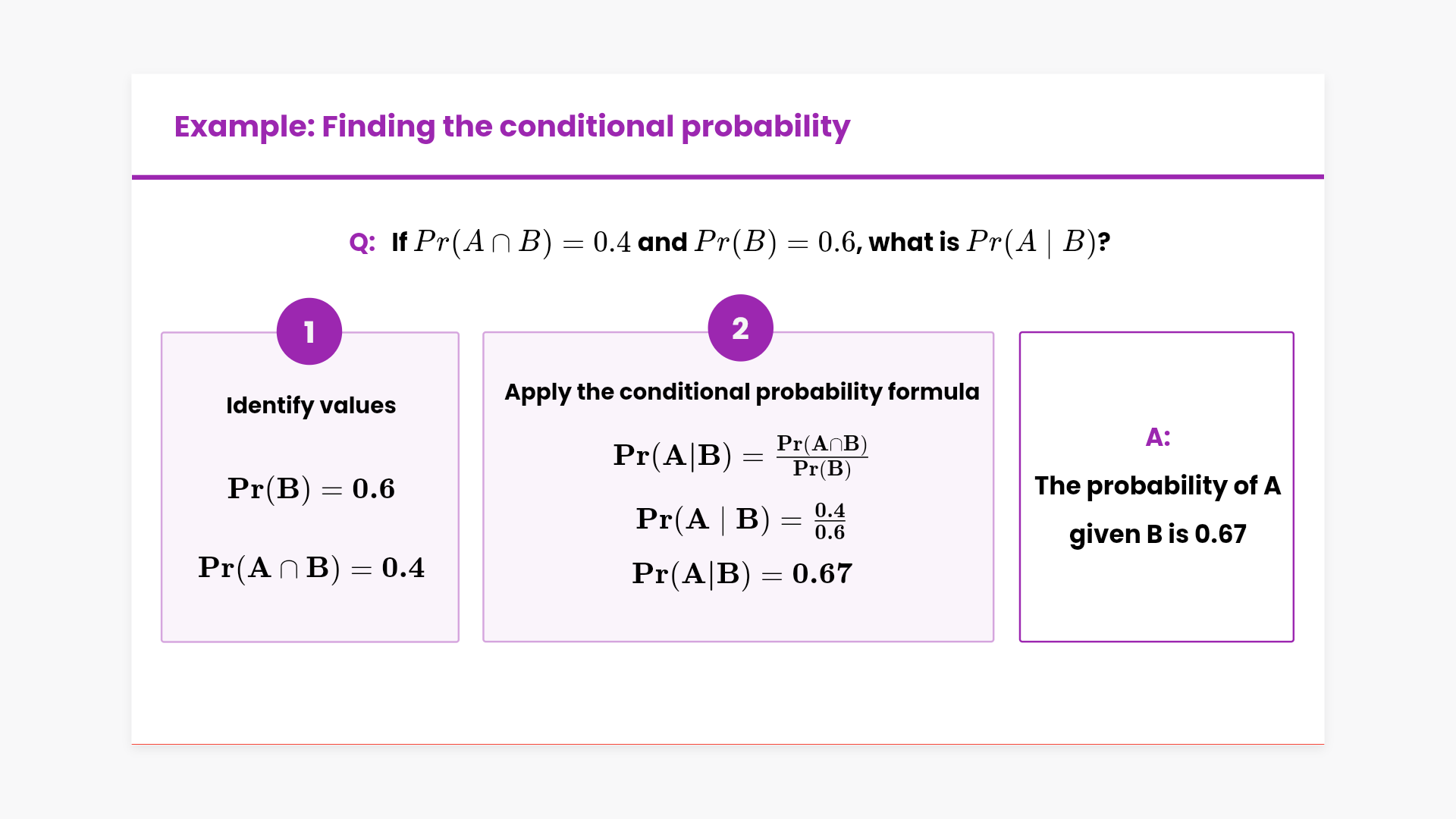 Example: Finding the conditional probability

Q: If $Pr(A \cap B) = 0.4$ and $Pr(B) = 0.6$, what is $Pr(A \mid B)$?

1

Identify values

$\mathbf{Pr(B) = 0.6}$

$\mathbf{Pr(A \cap B) = 0.4}$

2

Apply the conditional probability formula

$\mathbf{Pr(A|B) = \frac{Pr(A \cap B)}{Pr(B)}}$

$\mathbf{Pr(A \mid B) = \frac{0.4}{0.6}}$

$\mathbf{Pr(A|B) = 0.67}$

A:

The probability of A given B is 0.67